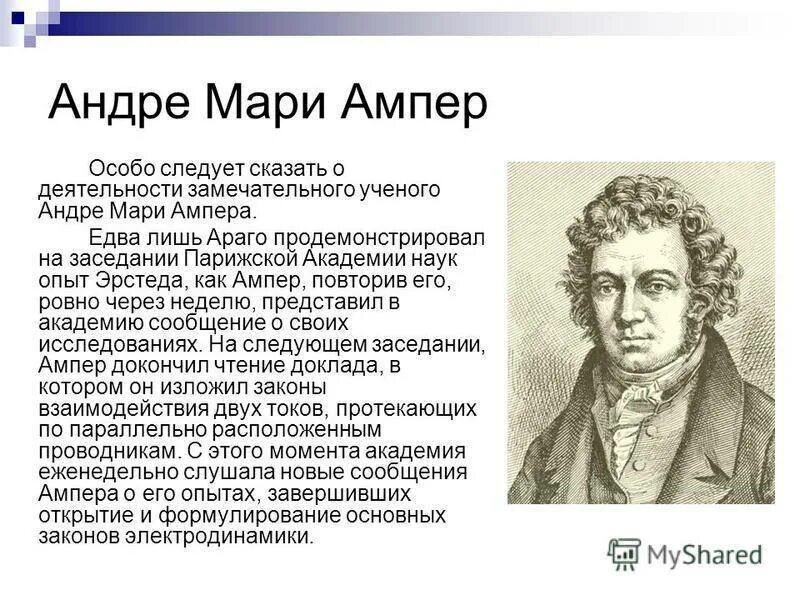 Андре Мари Ампер

Особо следует сказать о деятельности замечательного ученого Андре Мари Ампера.

Едва лишь Араго продемонстрировал на заседании Парижской Академии наук опыт Эрстеда, как Ампер, повторив его, ровно через неделю, представил в академию сообщение о своих исследованиях. На следующем заседании, Ампер докончил чтение доклада, в котором он изложил законы взаимодействия двух токов, протекающих по параллельно расположенным проводникам. С этого момента академия еженедельно слушала новые сообщения Ампера о его опытах, завершивших открытие и формулирование основных законов электродинамики.

MyShared